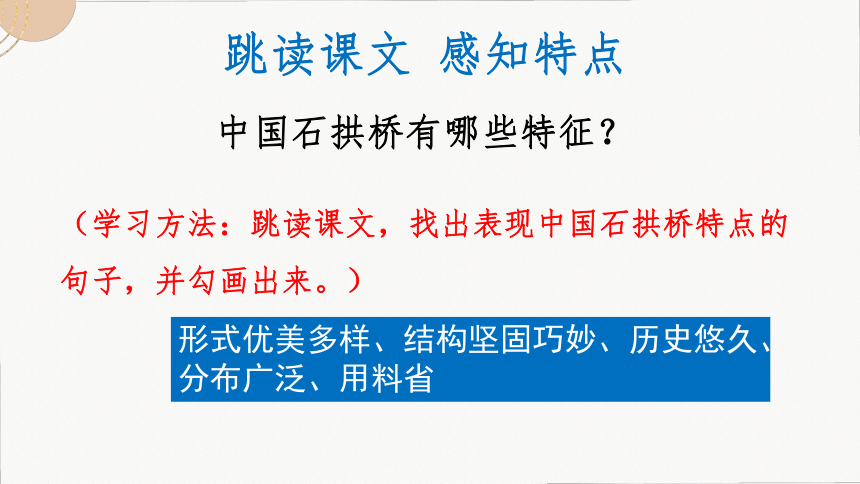 跳读课文 感知特点

中国石拱桥有哪些特征？

（学习方法：跳读课文，找出表现中国石拱桥特点的句子，并勾画出来。）

形式优美多样、结构坚固巧妙、历史悠久、分布广泛、用料省